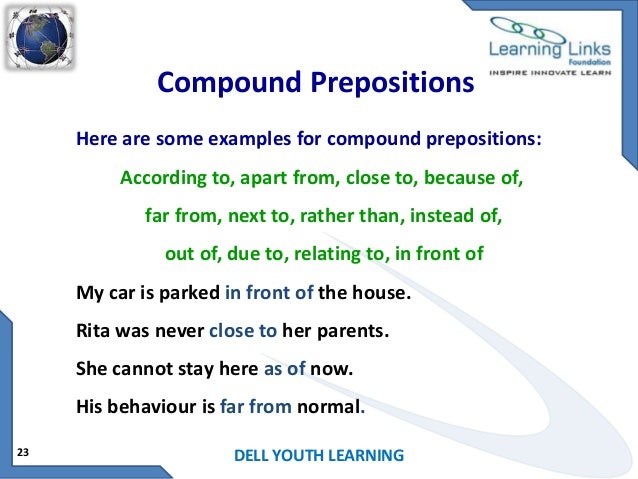 Learning Links Foundation
INSPIRE INNOVATE LEARN

Compound Prepositions

Here are some examples for compound prepositions:

According to, apart from, close to, because of, far from, next to, rather than, instead of, out of, due to, relating to, in front of

My car is parked in front of the house.

Rita was never close to her parents.

She cannot stay here as of now.

His behaviour is far from normal.

23

DELL YOUTH LEARNING